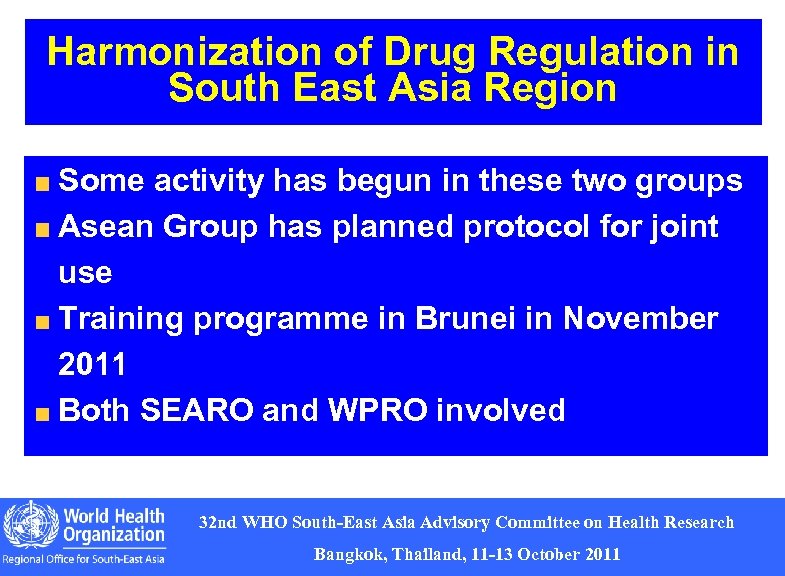 Harmonization of Drug Regulation in South East Asia Region

■ Some activity has begun in these two groups
■ Asean Group has planned protocol for joint use
■ Training programme in Brunei in November 2011
■ Both SEARO and WPRO involved

World Health Organization
Regional Office for South-East Asia

32nd WHO South-East Asia Advisory Committee on Health Research
Bangkok, Thailand, 11-13 October 2011